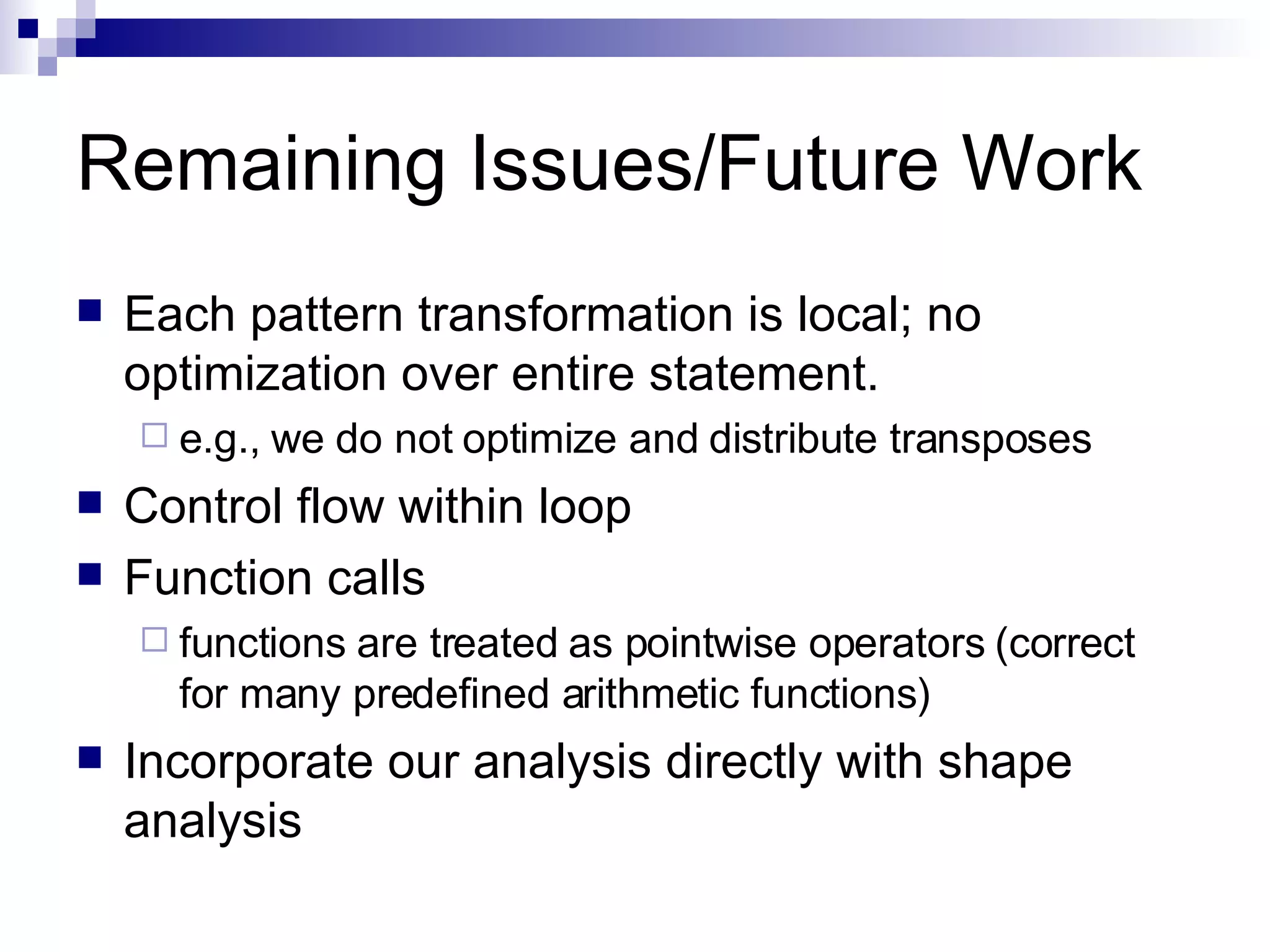 Remaining Issues/Future Work

Each pattern transformation is local; no optimization over entire statement.

e.g., we do not optimize and distribute transposes

Control flow within loop

Function calls

functions are treated as pointwise operators (correct for many predefined arithmetic functions)

Incorporate our analysis directly with shape analysis